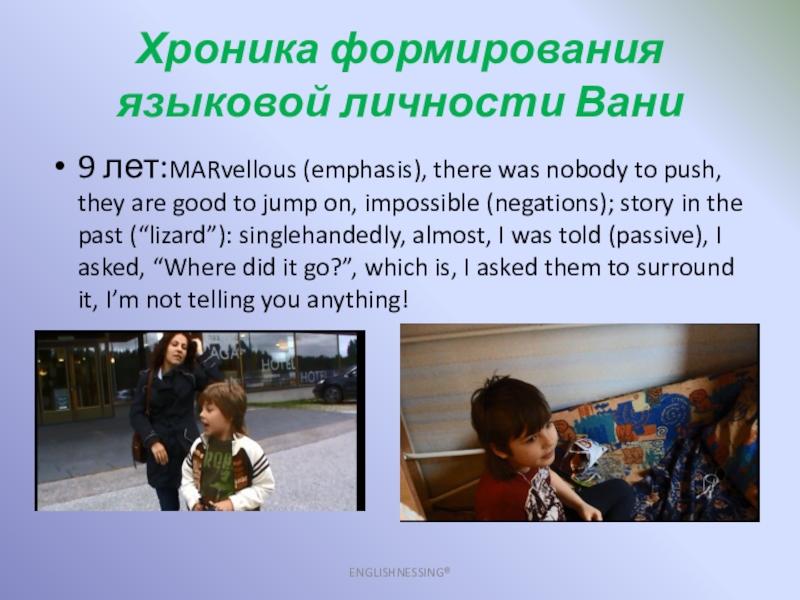 Хроника формирования языковой личности Вани

• 9 лет:MARvellous (emphasis), there was nobody to push, they are good to jump on, impossible (negations); story in the past (“lizard”): singlehandedly, almost, I was told (passive), I asked, “Where did it go?”, which is, I asked them to surround it, I’m not telling you anything!

HOTEL

HOTEL

ENGLISHNESSING®